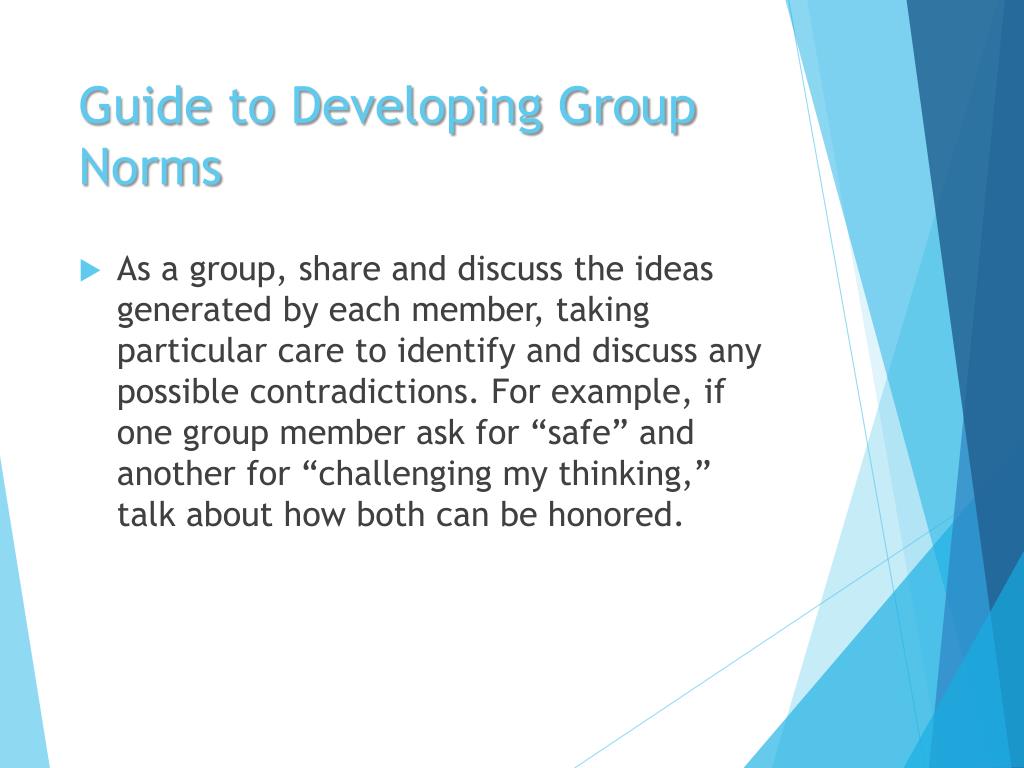 Guide to Developing Group Norms

As a group, share and discuss the ideas generated by each member, taking particular care to identify and discuss any possible contradictions. For example, if one group member ask for “safe” and another for “challenging my thinking,” talk about how both can be honored.